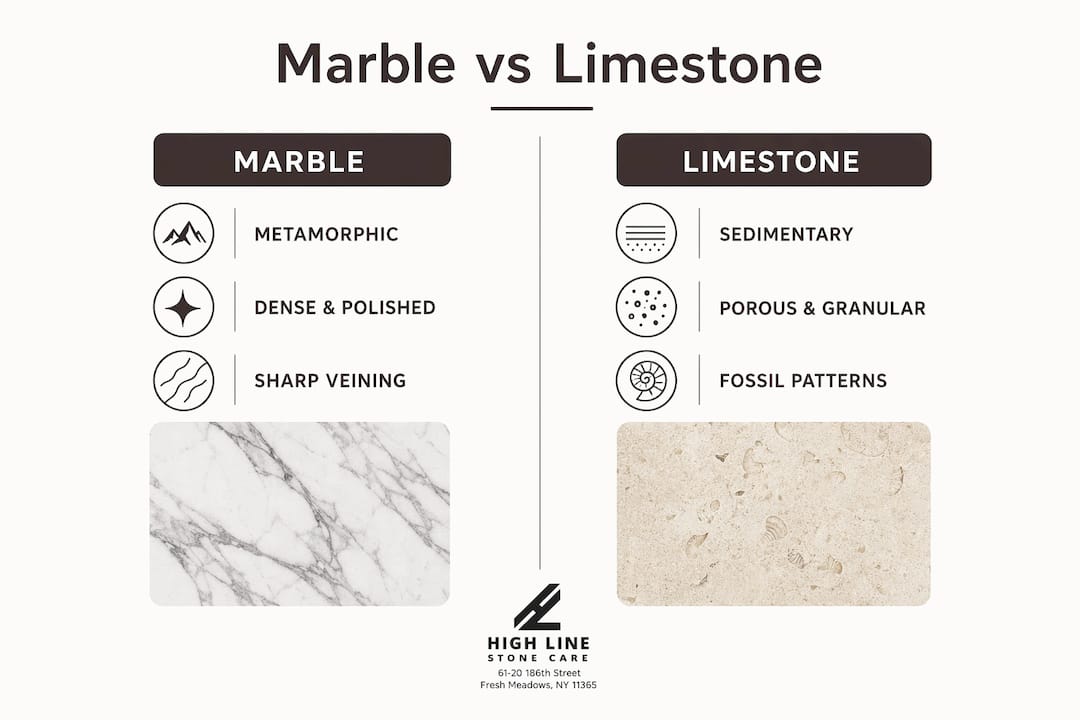 Marble vs Limestone

MARBLE

METAMORPHIC

DENSE & POLISHED

SHARP VEINING

LIMESTONE

SEDIMENTARY

POROUS & GRANULAR

FOSSIL PATTERNS

HIGH LINE
STONE CARE
61-20 186th Street
Fresh Meadows, NY 11365